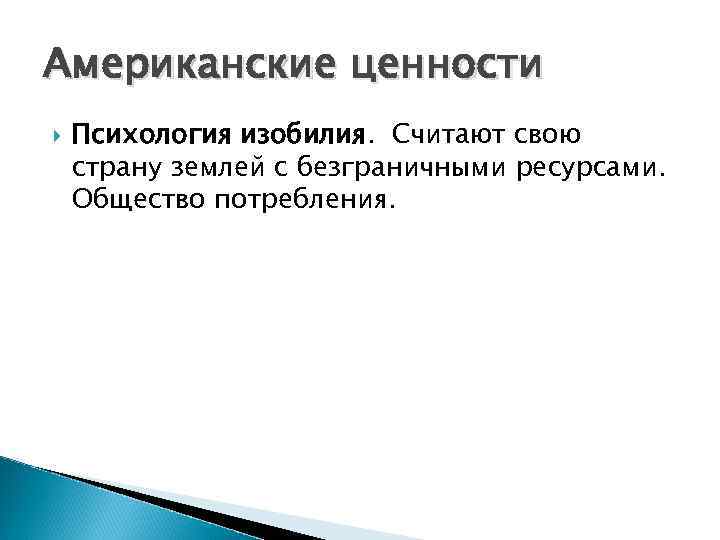 Американские ценности

Психология изобилия. Считают свою страну землей с безграничными ресурсами. Общество потребления.